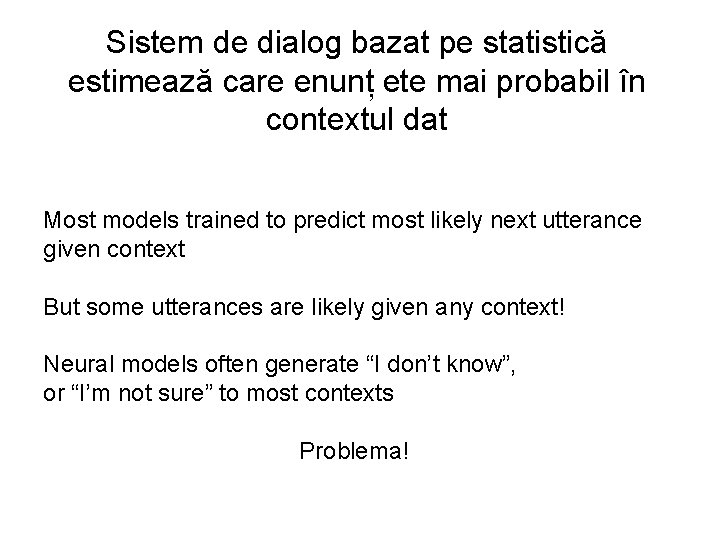 Sistem de dialog bazat pe statistică estimează care enunț ete mai probabil în contextul dat

Most models trained to predict most likely next utterance given context

But some utterances are likely given any context!

Neural models often generate “I don’t know”,
or “I’m not sure” to most contexts

Problema!